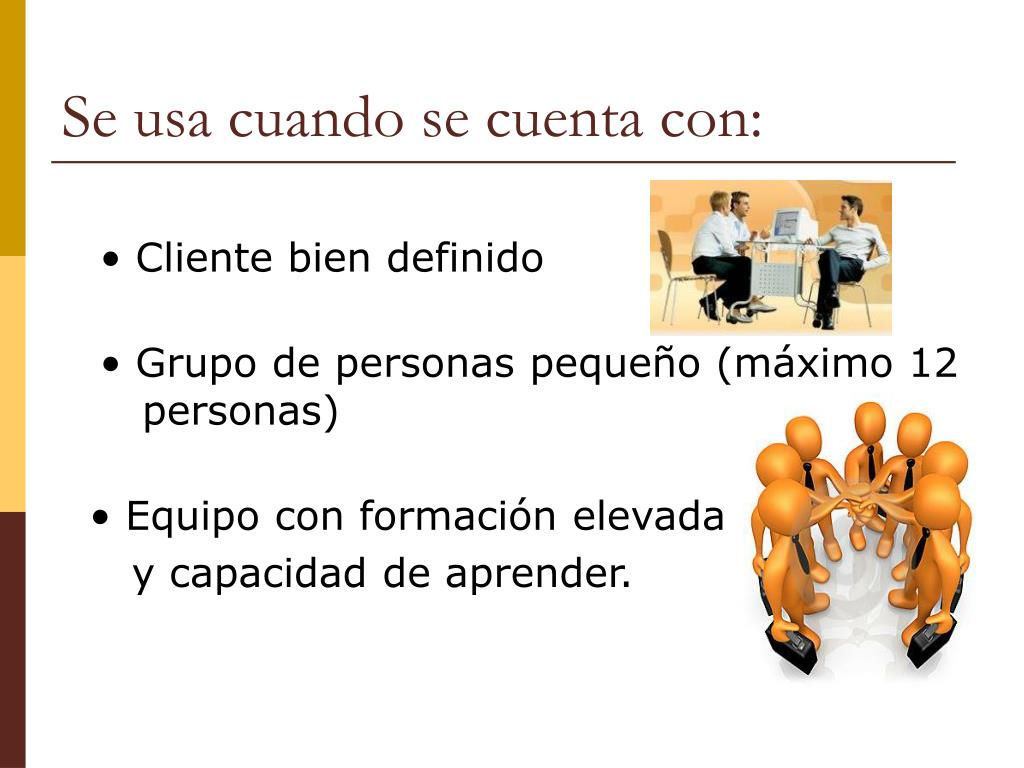 Se usa cuando se cuenta con:

• Cliente bien definido

• Grupo de personas pequeño (máximo 12 personas)

• Equipo con formación elevada y capacidad de aprender.